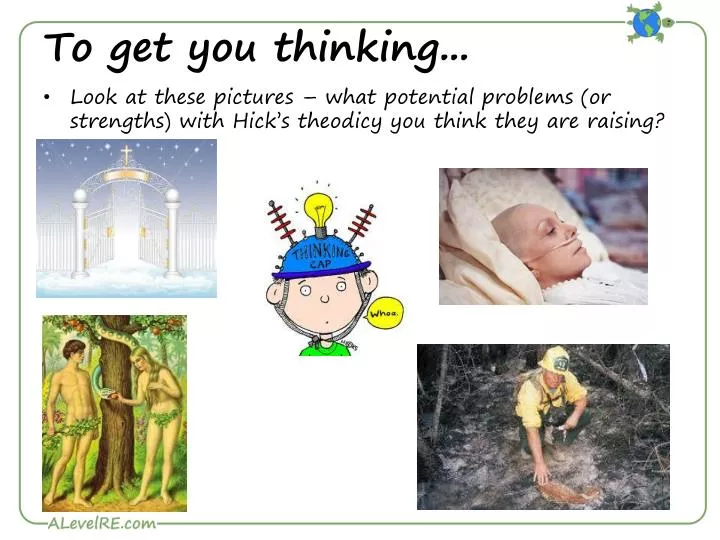 To get you thinking…

• Look at these pictures – what potential problems (or strengths) with Hick's theodicy you think they are raising?

THINKING CAP

Whoa.

ALevelRE.com